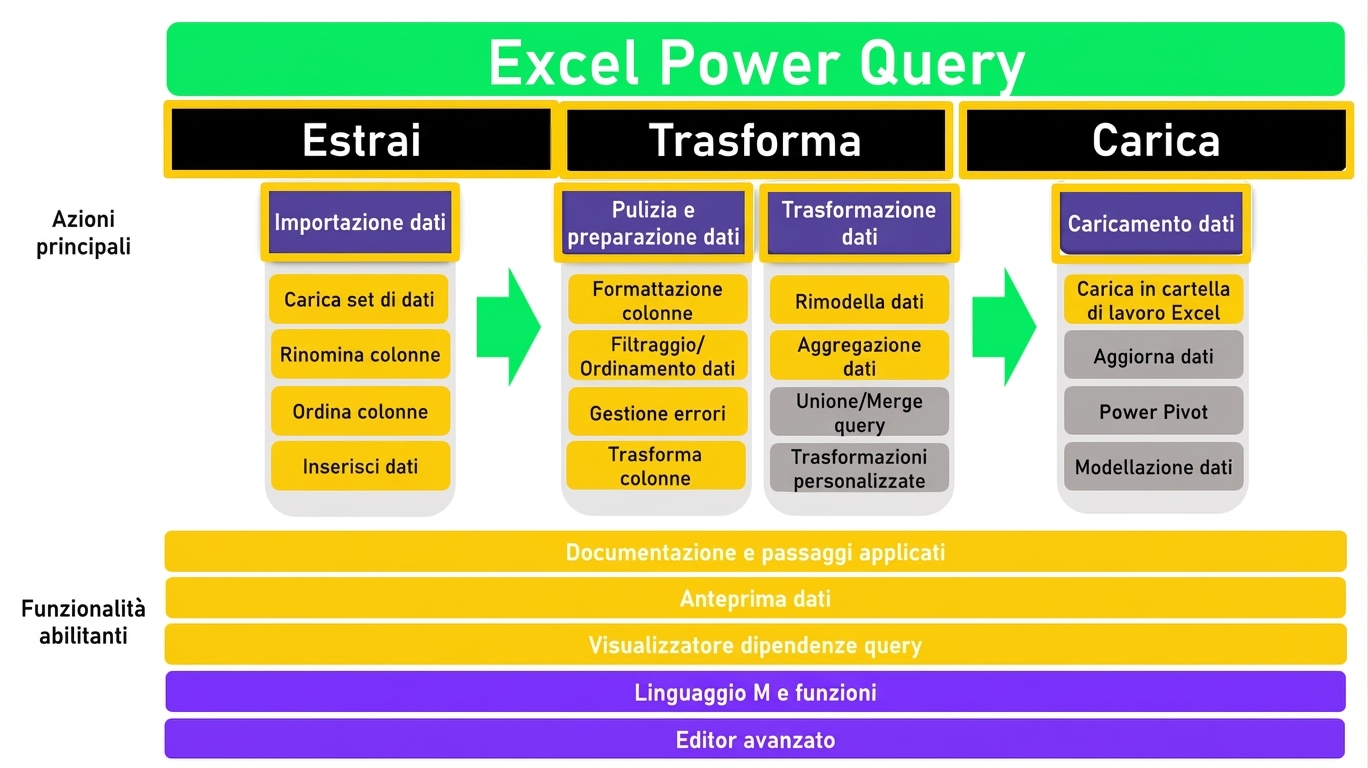 Excel Power Query

Estrai

Trasforma

Carica

Azioni principali

Importazione dati

Carica set di dati

Rinomina colonne

Ordina colonne

Inserisci dati

Pulizia e preparazione dati

Formattazione colonne

Filtraggio/ Ordinamento dati

Gestione errori

Trasforma colonne

Trasformazione dati

Rimodella dati

Aggregazione dati

Unione/Merge query

Trasformazioni personalizzate

Caricamento dati

Carica in cartella di lavoro Excel

Aggiorna dati

Power Pivot

Modellazione dati

Funzionalità abilitanti

Documentazione e passaggi applicati

Anteprima dati

Visualizzatore dipendenze query

Linguaggio M e funzioni

Editor avanzato